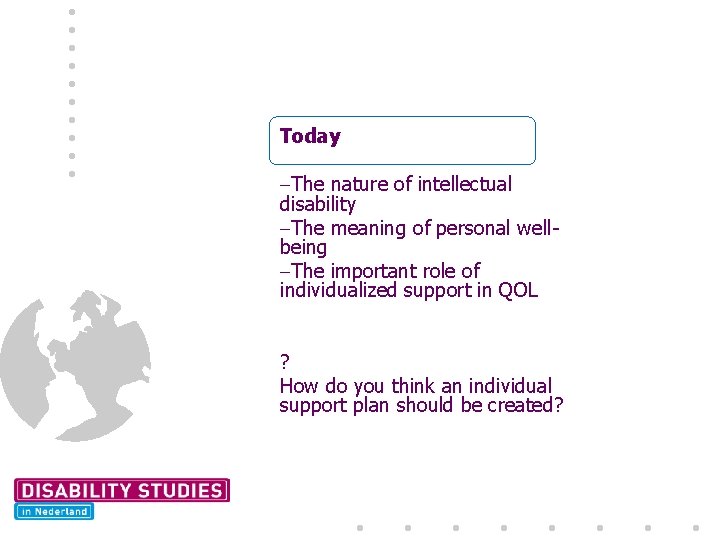 Today

–The nature of intellectual disability

–The meaning of personal well-being

–The important role of individualized support in QOL

?

How do you think an individual support plan should be created?

DISABILITY STUDIES
in Nederland